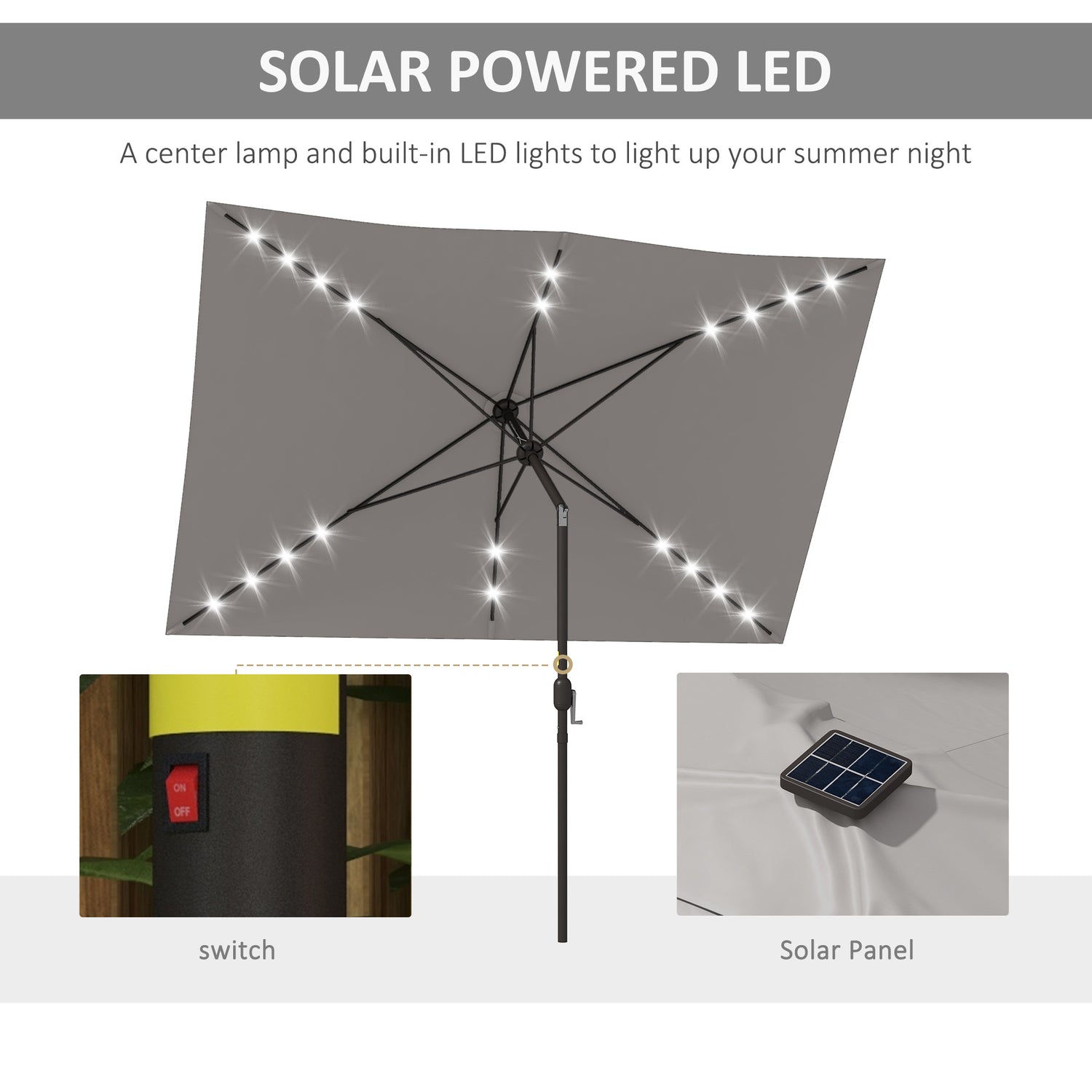 SOLAR POWERED LED

A center lamp and built-in LED lights to light up your summer night

ON
OFF

switch

Solar Panel